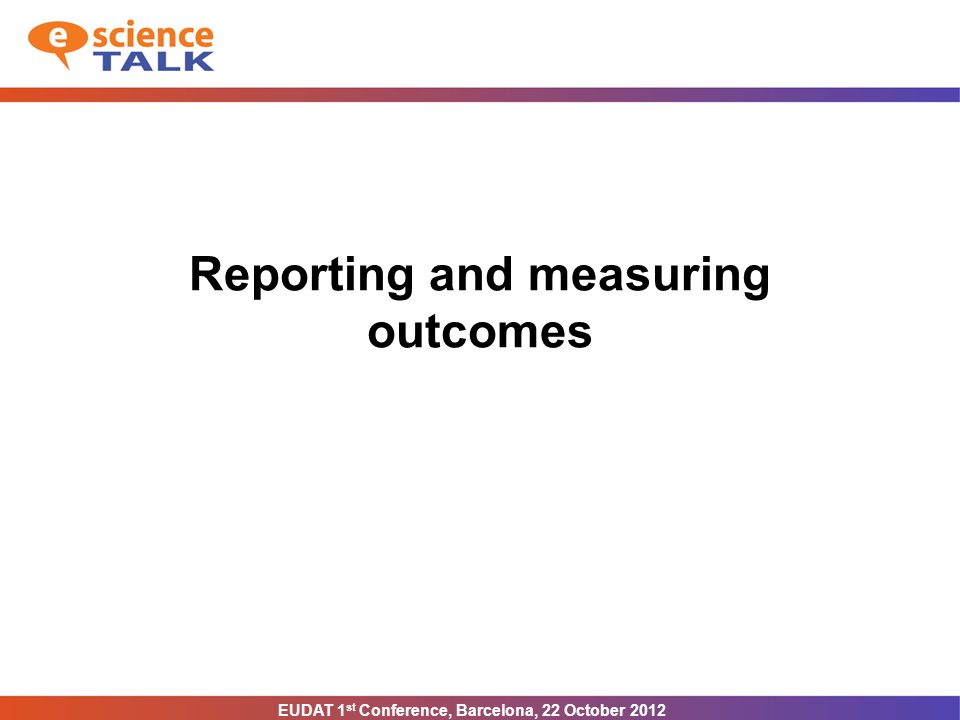 e science TALK

Reporting and measuring outcomes

EUDAT 1st Conference, Barcelona, 22 October 2012